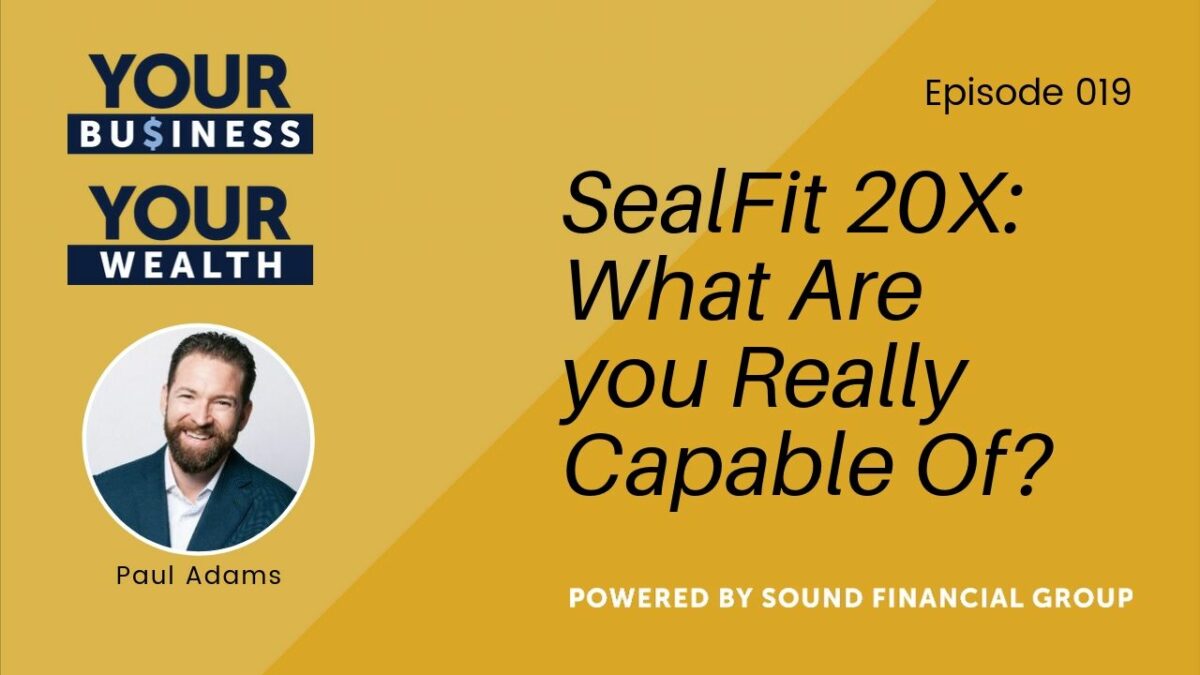 YOUR
BU$INESS
YOUR
WEALTH

Paul Adams

Episode 019

SealFit 20X: What Are you Really Capable Of?

POWERED BY SOUND FINANCIAL GROUP